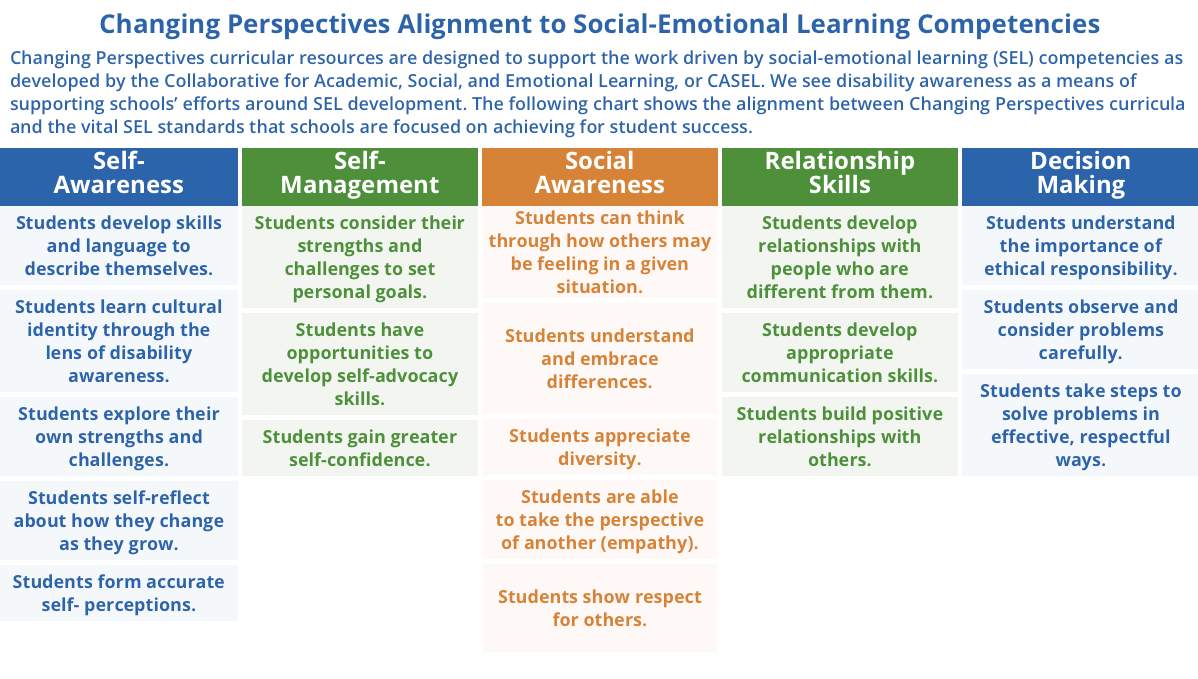 Changing Perspectives Alignment to Social-Emotional Learning Competencies

Changing Perspectives curricular resources are designed to support the work driven by social-emotional learning (SEL) competencies as developed by the Collaborative for Academic, Social, and Emotional Learning, or CASEL. We see disability awareness as a means of supporting schools' efforts around SEL development. The following chart shows the alignment between Changing Perspectives curricula and the vital SEL standards that schools are focused on achieving for student success.

| Self-Awareness | Self-Management | Social Awareness | Relationship Skills | Decision Making |
|---|---|---|---|---|
| Students develop skills and language to describe themselves. | Students consider their strengths and challenges to set personal goals. | Students can think through how others may be feeling in a given situation. | Students develop relationships with people who are different from them. | Students understand the importance of ethical responsibility. |
| Students learn cultural identity through the lens of disability awareness. | Students have opportunities to develop self-advocacy skills. | Students understand and embrace differences. | Students develop appropriate communication skills. | Students observe and consider problems carefully. |
| Students explore their own strengths and challenges. | Students gain greater self-confidence. | Students appreciate diversity. | Students build positive relationships with others. | Students take steps to solve problems in effective, respectful ways. |
| Students self-reflect about how they change as they grow. | | Students are able to take the perspective of another (empathy). | | |
| Students form accurate self- perceptions. | | Students show respect for others. | | |